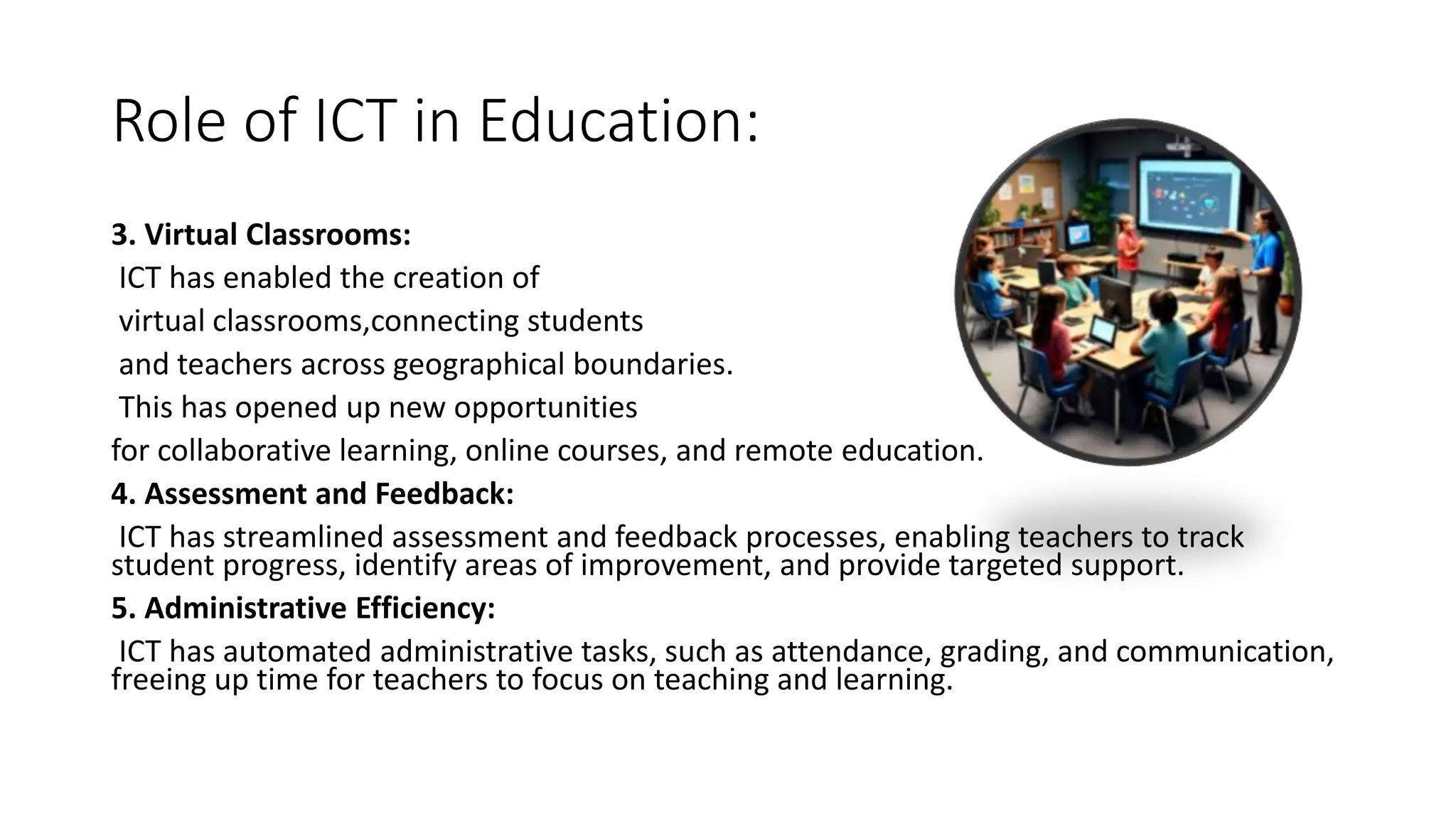 Role of ICT in Education:

3. Virtual Classrooms:
ICT has enabled the creation of virtual classrooms,connecting students and teachers across geographical boundaries. This has opened up new opportunities for collaborative learning, online courses, and remote education.

4. Assessment and Feedback:
ICT has streamlined assessment and feedback processes, enabling teachers to track student progress, identify areas of improvement, and provide targeted support.

5. Administrative Efficiency:
ICT has automated administrative tasks, such as attendance, grading, and communication, freeing up time for teachers to focus on teaching and learning.